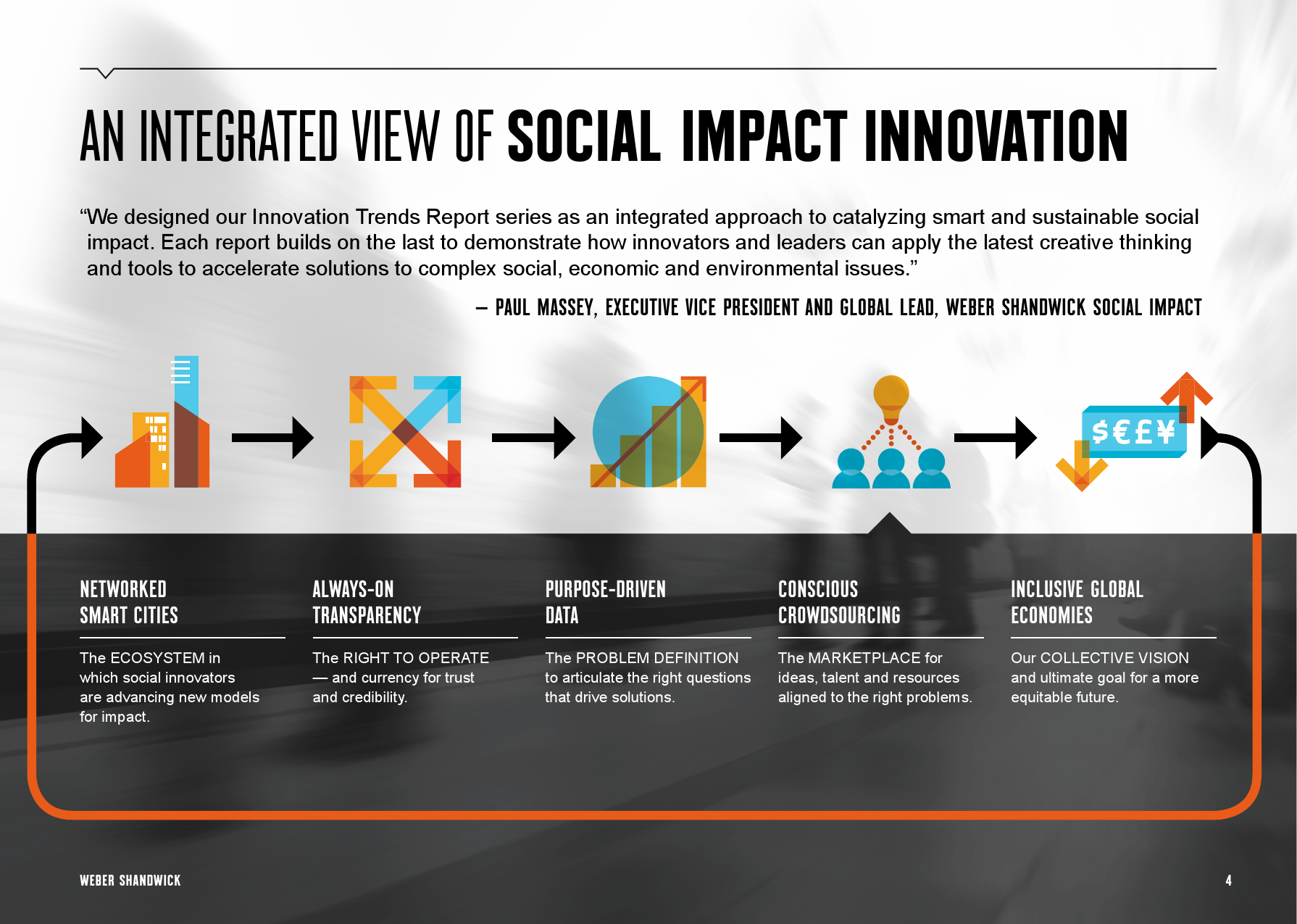 AN INTEGRATED VIEW OF SOCIAL IMPACT INNOVATION

“We designed our Innovation Trends Report series as an integrated approach to catalyzing smart and sustainable social impact. Each report builds on the last to demonstrate how innovators and leaders can apply the latest creative thinking and tools to accelerate solutions to complex social, economic and environmental issues.”

– PAUL MASSEY, EXECUTIVE VICE PRESIDENT AND GLOBAL LEAD, WEBER SHANDWICK SOCIAL IMPACT

$€£¥

NETWORKED SMART CITIES

The ECOSYSTEM in which social innovators are advancing new models for impact.

ALWAYS-ON TRANSPARENCY

The RIGHT TO OPERATE — and currency for trust and credibility.

PURPOSE-DRIVEN DATA

The PROBLEM DEFINITION to articulate the right questions that drive solutions.

CONSCIOUS CROWDSOURCING

The MARKETPLACE for ideas, talent and resources aligned to the right problems.

INCLUSIVE GLOBAL ECONOMIES

Our COLLECTIVE VISION and ultimate goal for a more equitable future.

WEBER SHANDWICK

4